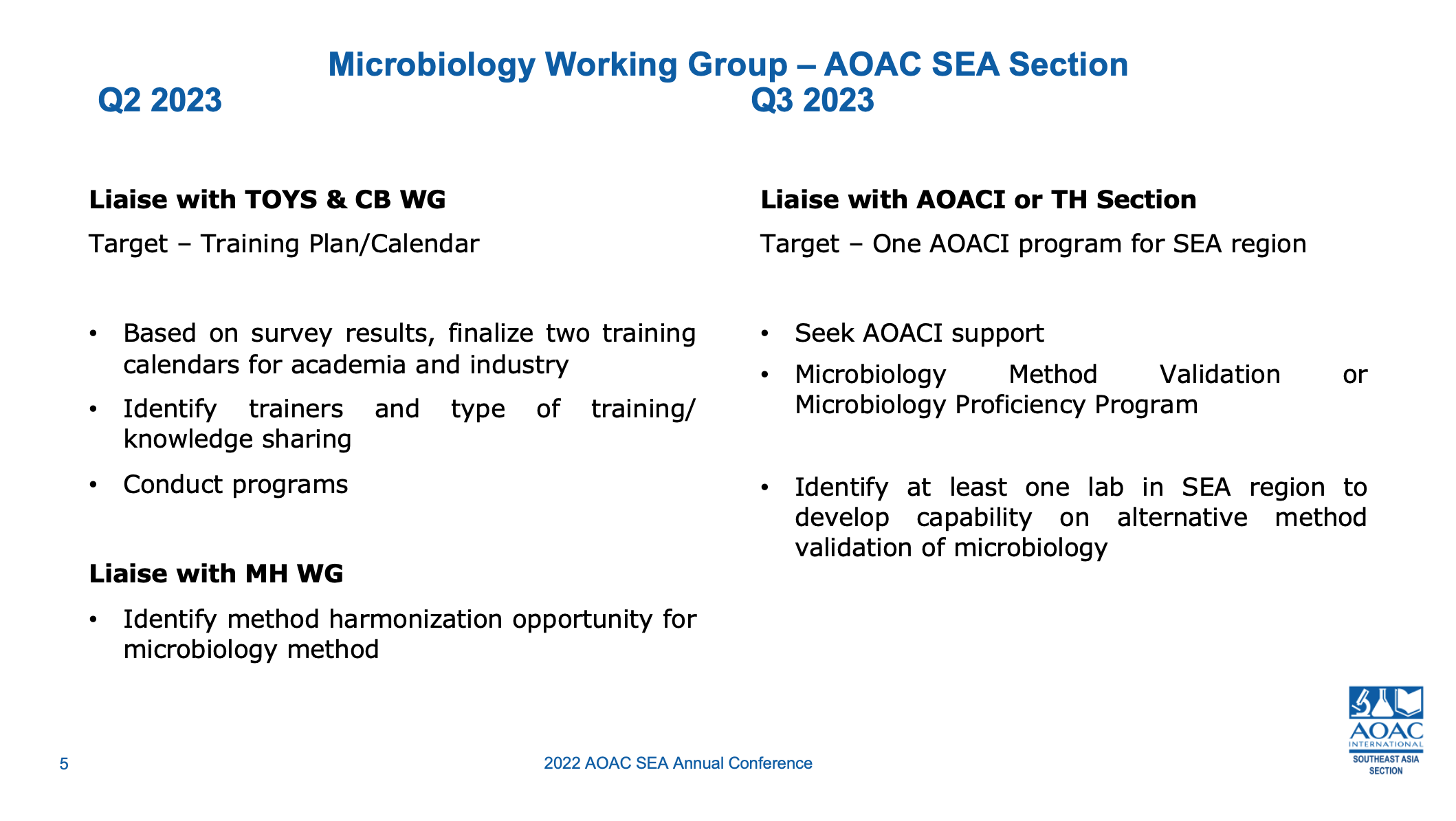 Microbiology Working Group – AOAC SEA Section

Q2 2023

Liaise with TOYS & CB WG

Target – Training Plan/Calendar

• Based on survey results, finalize two training calendars for academia and industry
• Identify trainers and type of training/ knowledge sharing
• Conduct programs

Liaise with MH WG

• Identify method harmonization opportunity for microbiology method

Q3 2023

Liaise with AOACI or TH Section

Target – One AOACI program for SEA region

• Seek AOACI support
• Microbiology Method Validation or Microbiology Proficiency Program

• Identify at least one lab in SEA region to develop capability on alternative method validation of microbiology

5

2022 AOAC SEA Annual Conference

AOAC INTERNATIONAL SOUTHEAST ASIA SECTION